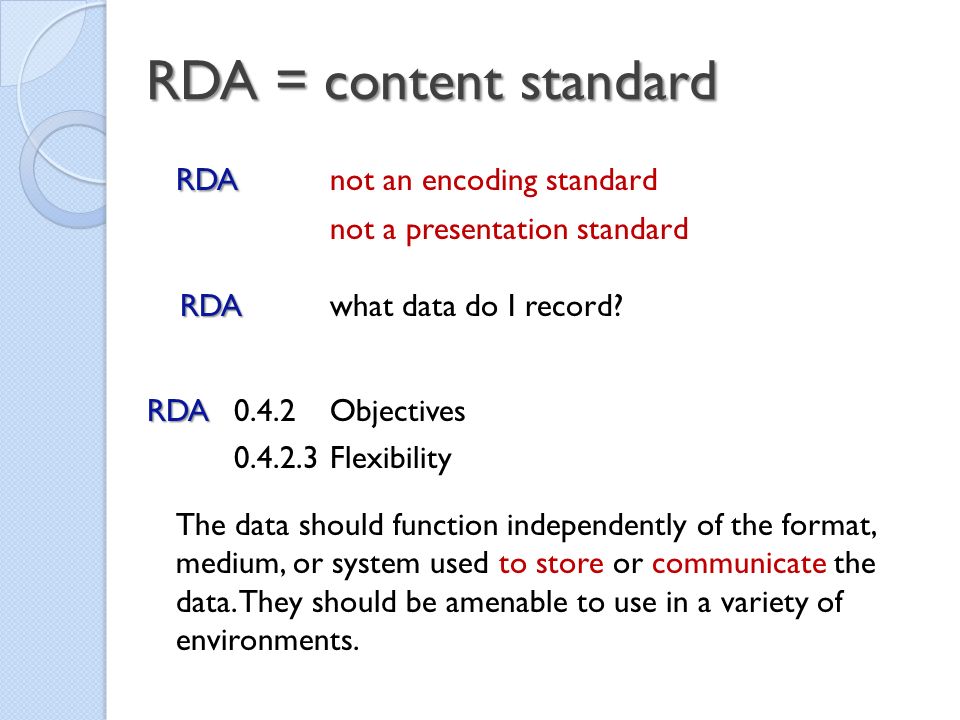 RDA = content standard

RDA not an encoding standard
not a presentation standard

RDA what data do I record?

RDA 0.4.2 Objectives
0.4.2.3 Flexibility

The data should function independently of the format, medium, or system used to store or communicate the data. They should be amenable to use in a variety of environments.